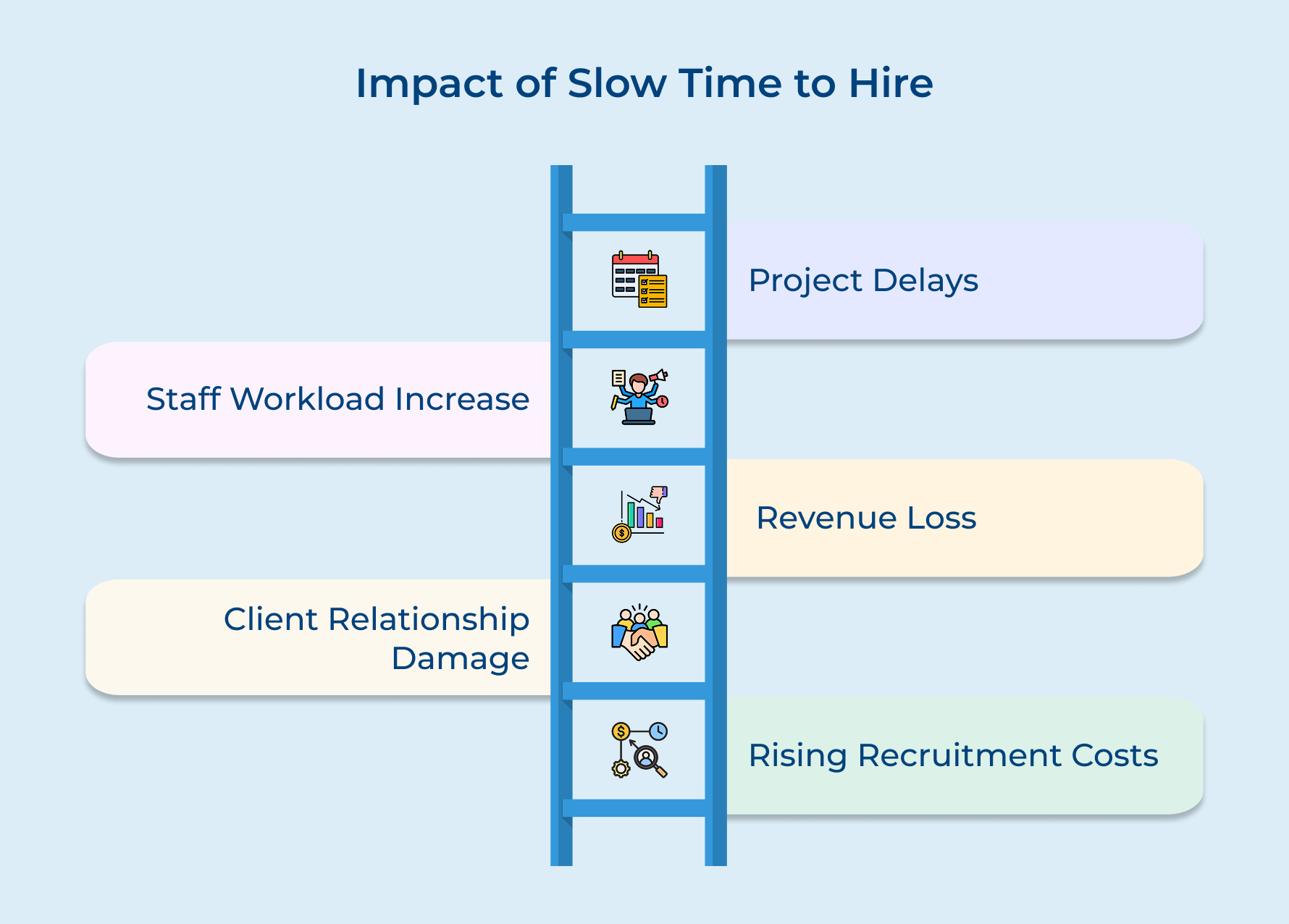 Impact of Slow Time to Hire

Project Delays

Staff Workload Increase

Revenue Loss

Client Relationship Damage

Rising Recruitment Costs